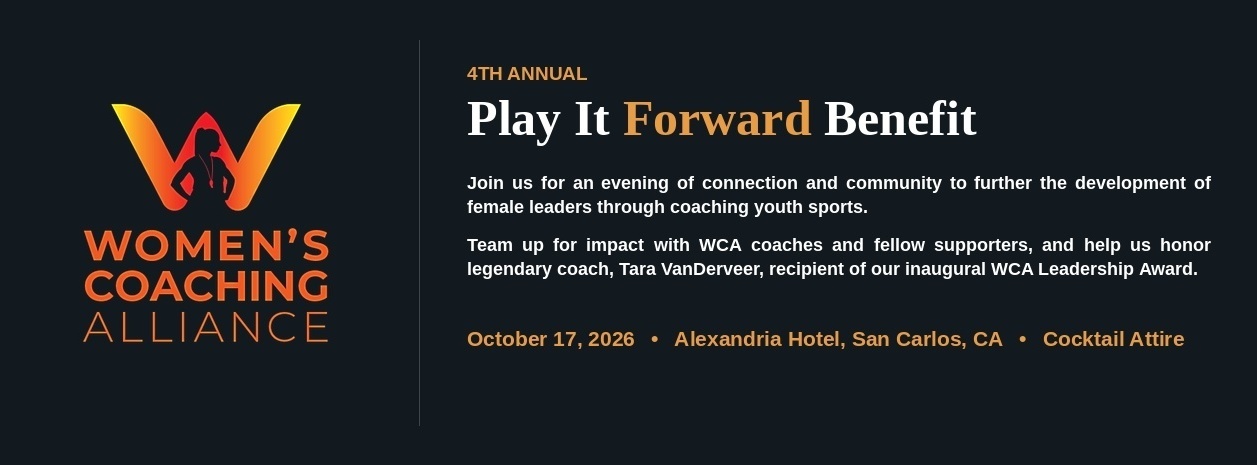 WOMEN'S
COACHING
ALLIANCE

4TH ANNUAL

Play It Forward Benefit

Join us for an evening of connection and community to further the development of female leaders through coaching youth sports.

Team up for impact with WCA coaches and fellow supporters, and help us honor legendary coach, Tara VanDerveer, recipient of our inaugural WCA Leadership Award.

October 17, 2026 • Alexandria Hotel, San Carlos, CA • Cocktail Attire